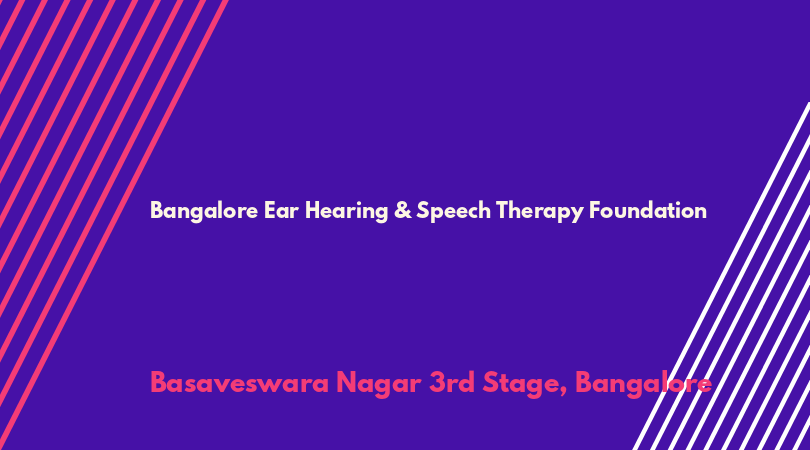 Bangalore Ear Hearing & Speech Therapy Foundation

Basaveswara Nagar 3rd Stage, Bangalore